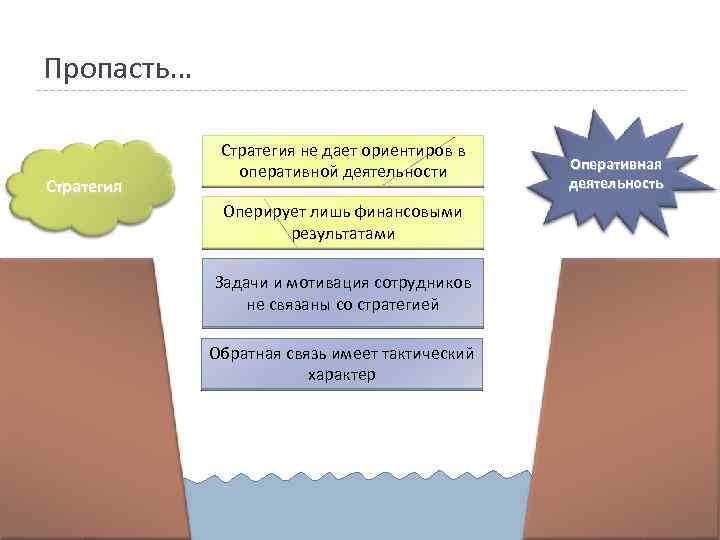 Пропасть…

Стратегия

Стратегия не дает ориентиров в оперативной деятельности

Оперирует лишь финансовыми результатами

Задачи и мотивация сотрудников не связаны со стратегией

Обратная связь имеет тактический характер

Оперативная деятельность